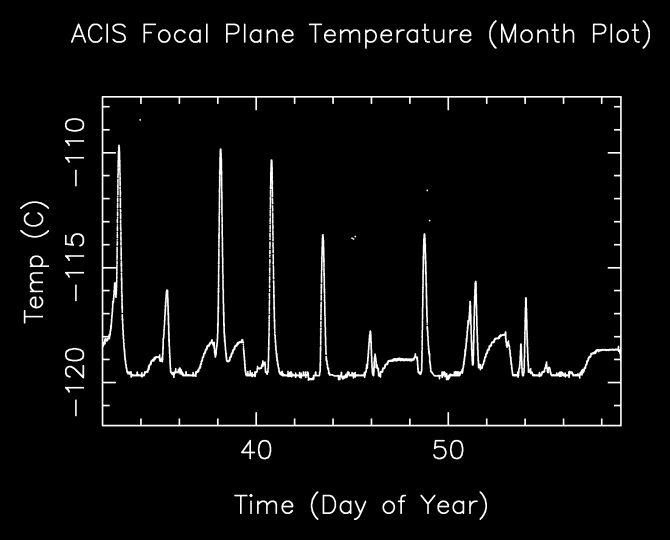 ACIS Focal Plane Temperature (Month Plot)

Temp (C)

−110

−115

−120

40

50

Time (Day of Year)